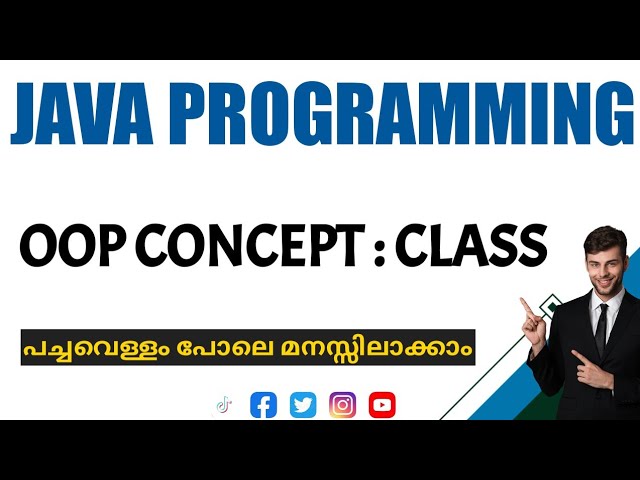 JAVA PROGRAMMING

OOP CONCEPT : CLASS

പച്ചവെള്ളം പോലെ മനസ്സിലാക്കാം